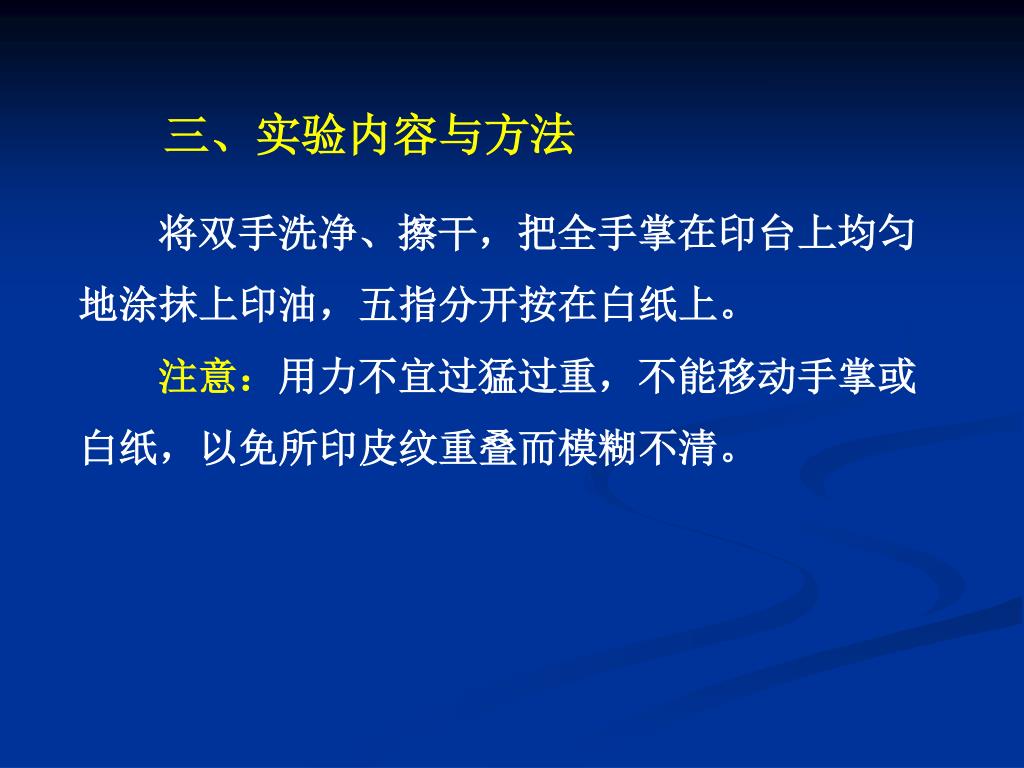 三、实验内容与方法

将双手洗净、擦干，把全手掌在印台上均匀地涂抹上印油，五指分开按在白纸上。

注意：用力不宜过猛过重，不能移动手掌或白纸，以免所印皮纹重叠而模糊不清。